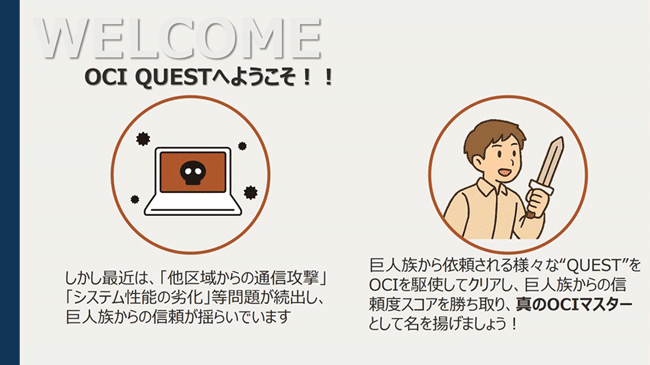 WELCOME

OCI QUESTへようこそ！！

しかし最近は、「他区域からの通信攻撃」「システム性能の劣化」等問題が続出し、巨人族からの信頼が揺らいでいます

巨人族から依頼される様々な“QUEST”をOCIを駆使してクリアし、巨人族からの信頼度スコアを勝ち取り、真のOCIマスターとして名を揚げましょう！